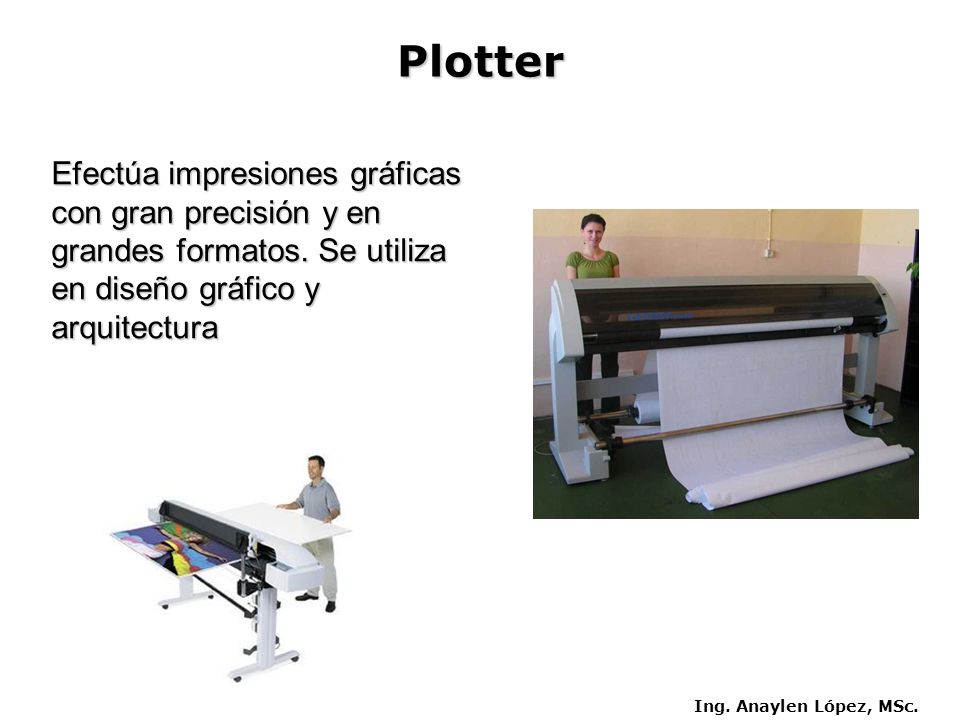 Plotter

Efectúa impresiones gráficas con gran precisión y en grandes formatos. Se utiliza en diseño gráfico y arquitectura

Ing. Anaylen López, MSc.